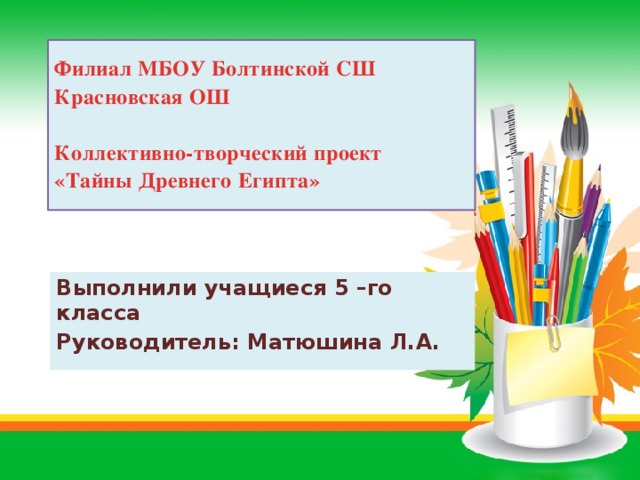 Филиал МБОУ Болтинской СШ
Красновская ОШ

Коллективно-творческий проект
«Тайны Древнего Египта»

Выполнили учащиеся 5 –го класса
Руководитель: Матюшина Л.А.